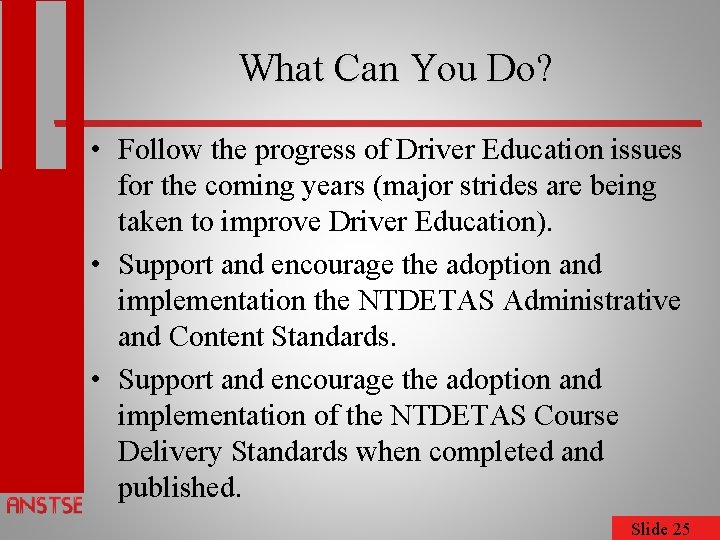 What Can You Do?

• Follow the progress of Driver Education issues for the coming years (major strides are being taken to improve Driver Education).

• Support and encourage the adoption and implementation the NTDETAS Administrative and Content Standards.

• Support and encourage the adoption and implementation of the NTDETAS Course Delivery Standards when completed and published.

ANSTSE

Slide 25